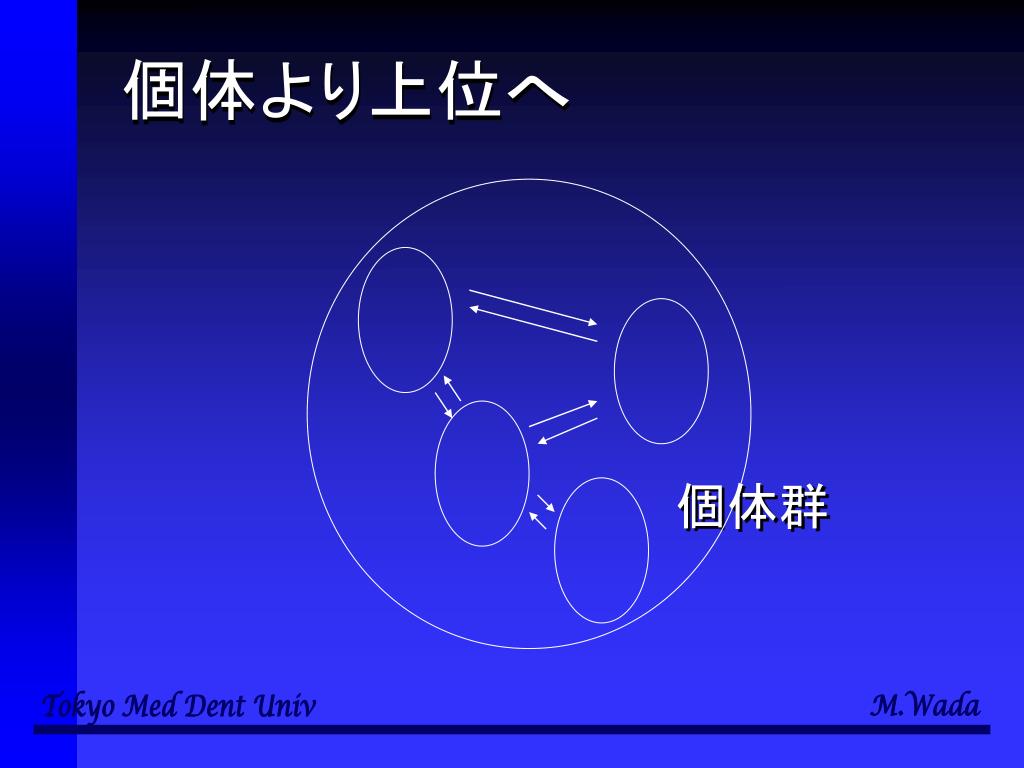 個体より上位へ

個体群

Tokyo Med Dent Univ

M.Wada